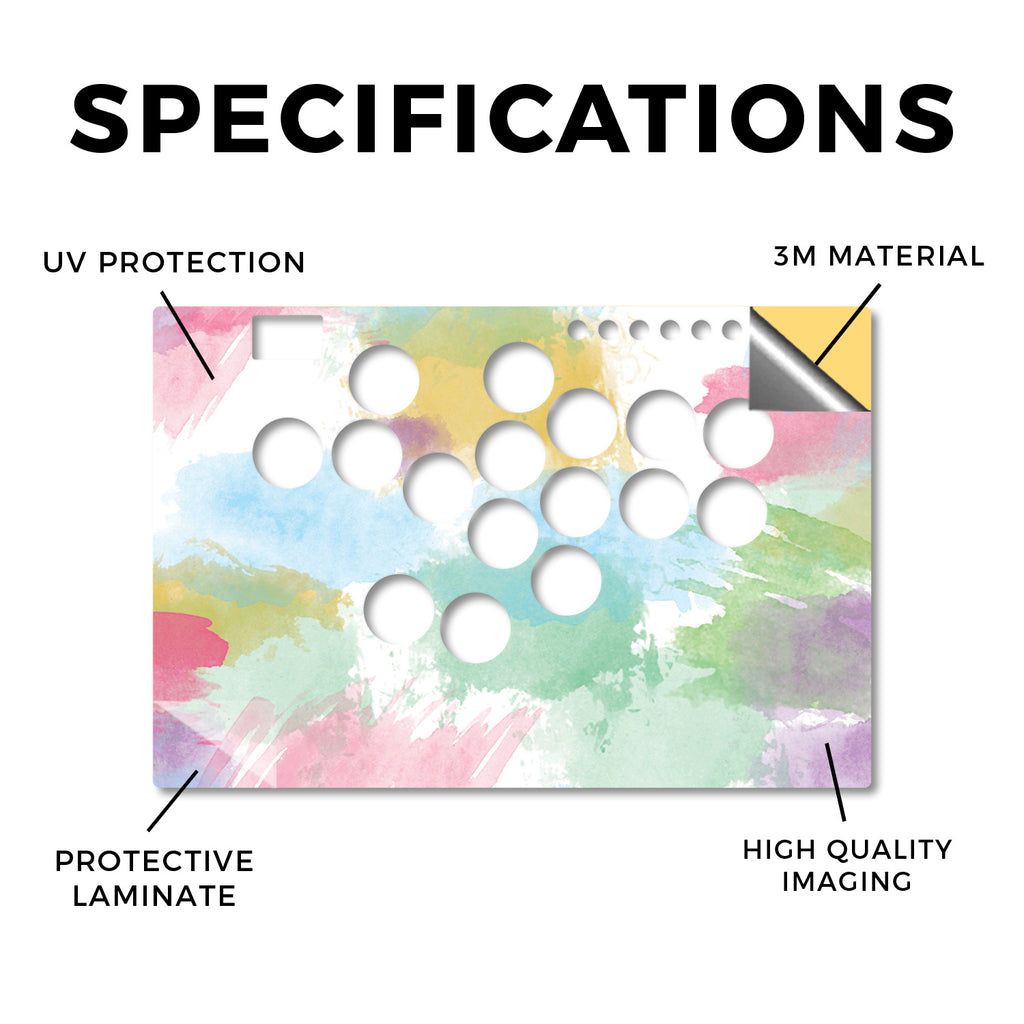 SPECIFICATIONS

UV PROTECTION

3M MATERIAL

PROTECTIVE LAMINATE

HIGH QUALITY IMAGING